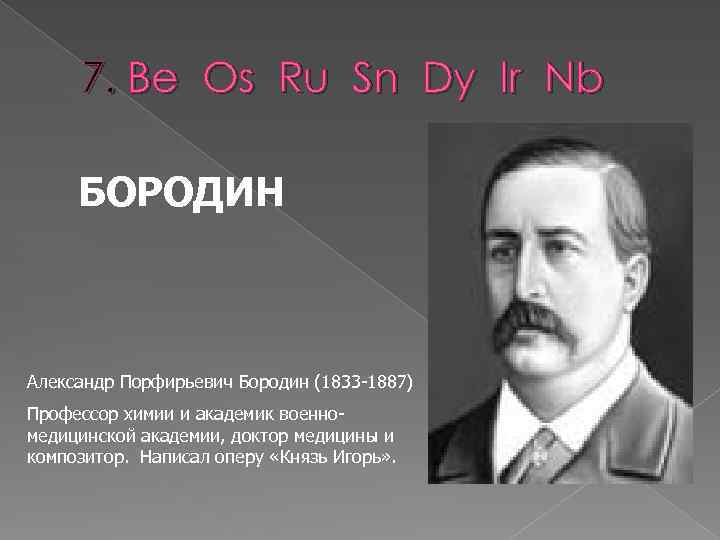 7. Be Os Ru Sn Dy Ir Nb

БОРОДИН

Александр Порфирьевич Бородин (1833-1887)

Профессор химии и академик военно-медицинской академии, доктор медицины и композитор. Написал оперу «Князь Игорь».